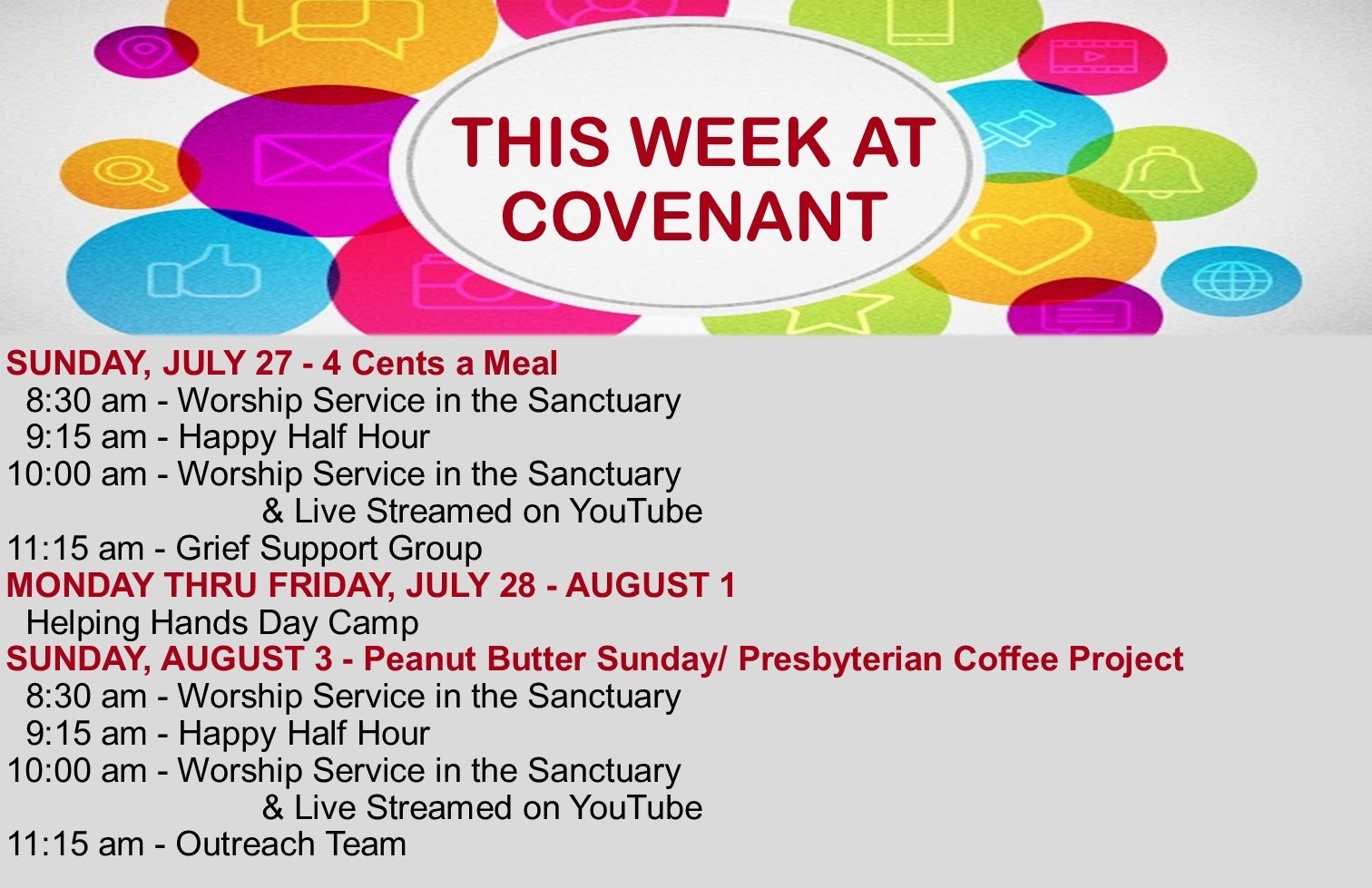 THIS WEEK AT COVENANT

SUNDAY, JULY 27 - 4 Cents a Meal
8:30 am - Worship Service in the Sanctuary
9:15 am - Happy Half Hour
10:00 am - Worship Service in the Sanctuary
& Live Streamed on YouTube
11:15 am - Grief Support Group
MONDAY THRU FRIDAY, JULY 28 - AUGUST 1
Helping Hands Day Camp
SUNDAY, AUGUST 3 - Peanut Butter Sunday/ Presbyterian Coffee Project
8:30 am - Worship Service in the Sanctuary
9:15 am - Happy Half Hour
10:00 am - Worship Service in the Sanctuary
& Live Streamed on YouTube
11:15 am - Outreach Team